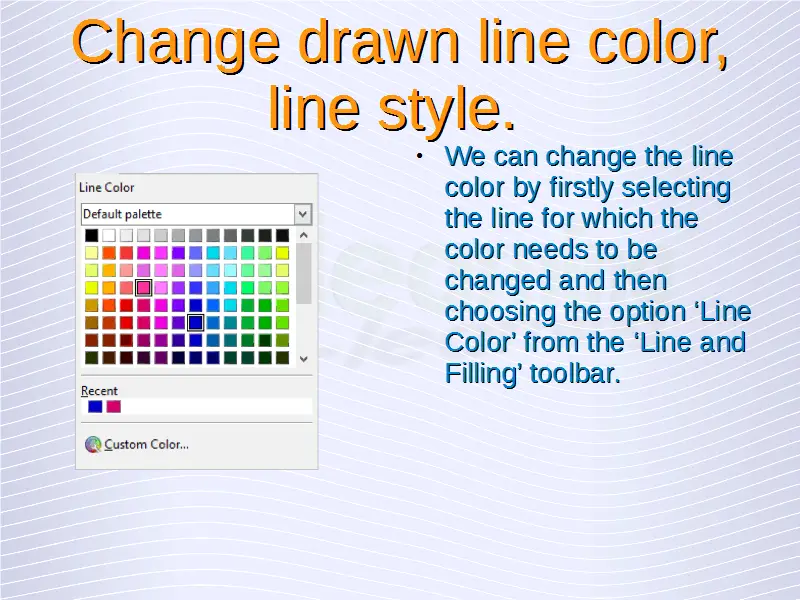 Change drawn line color, line style.

Line Color

Default palette

Recent

Custom Color...

• We can change the line color by firstly selecting the line for which the color needs to be changed and then choosing the option ‘Line Color’ from the ‘Line and Filling’ toolbar.